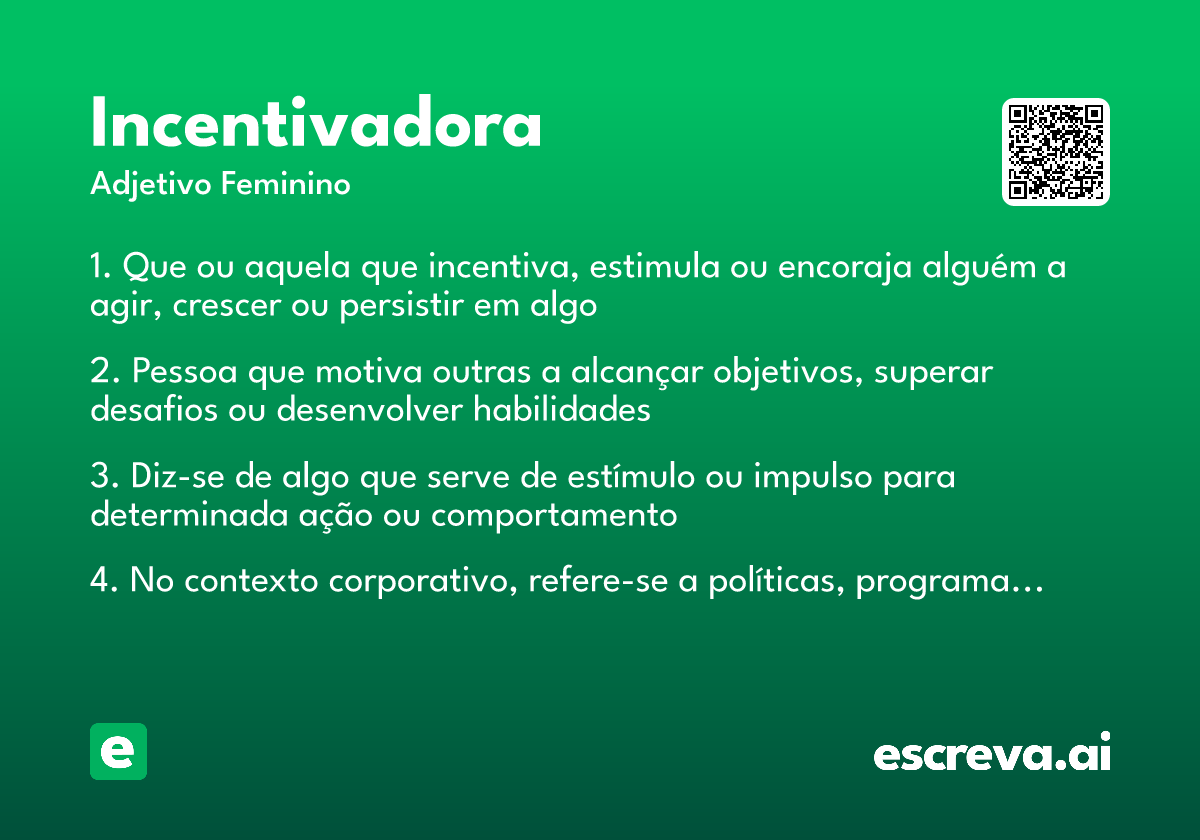 Incentivadora

Adjetivo Feminino

1. Que ou aquela que incentiva, estimula ou encoraja alguém a agir, crescer ou persistir em algo

2. Pessoa que motiva outras a alcançar objetivos, superar desafios ou desenvolver habilidades

3. Diz-se de algo que serve de estímulo ou impulso para determinada ação ou comportamento

4. No contexto corporativo, refere-se a políticas, programa...

e

escreva.ai